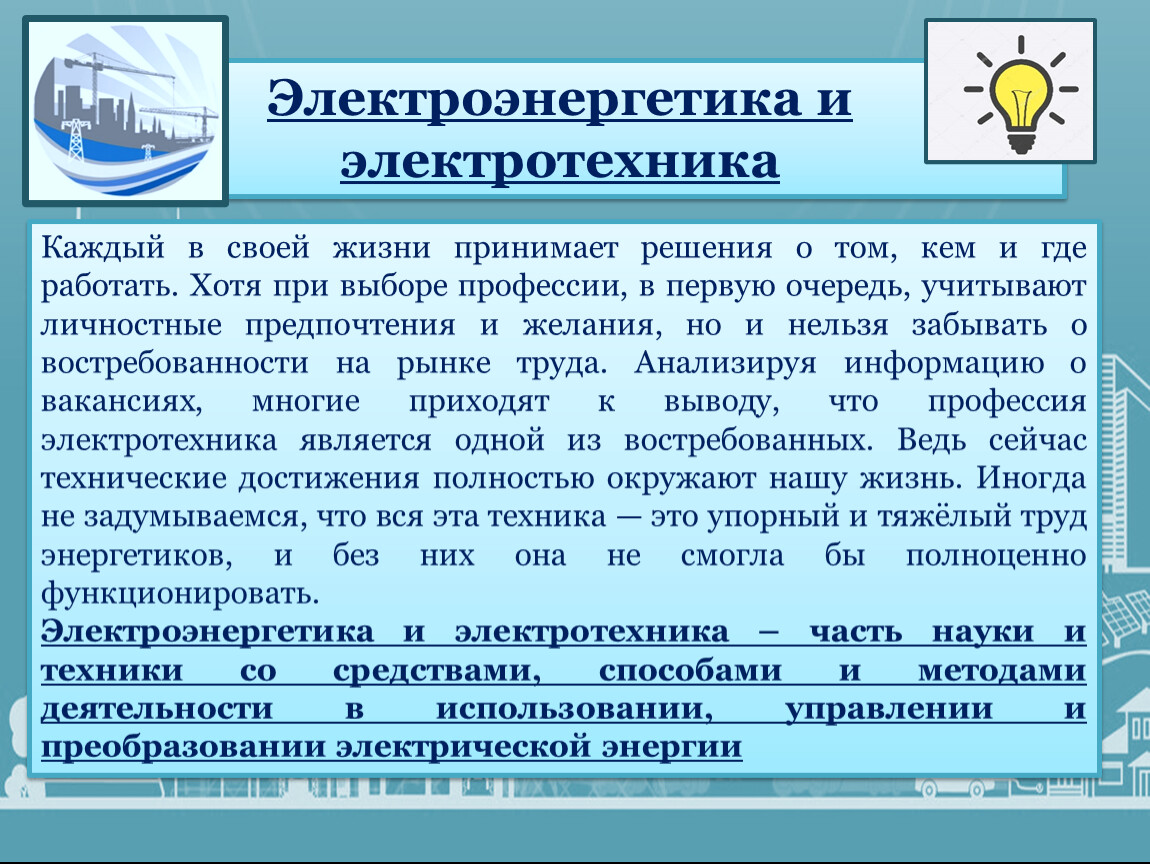 Электроэнергетика и электротехника

Каждый в своей жизни принимает решения о том, кем и где работать. Хотя при выборе профессии, в первую очередь, учитывают личностные предпочтения и желания, но и нельзя забывать о востребованности на рынке труда. Анализируя информацию о вакансиях, многие приходят к выводу, что профессия электротехника является одной из востребованных. Ведь сейчас технические достижения полностью окружают нашу жизнь. Иногда не задумываемся, что вся эта техника — это упорный и тяжёлый труд энергетиков, и без них она не смогла бы полноценно функционировать.

Электроэнергетика и электротехника – часть науки и техники со средствами, способами и методами деятельности в использовании, управлении и преобразовании электрической энергии